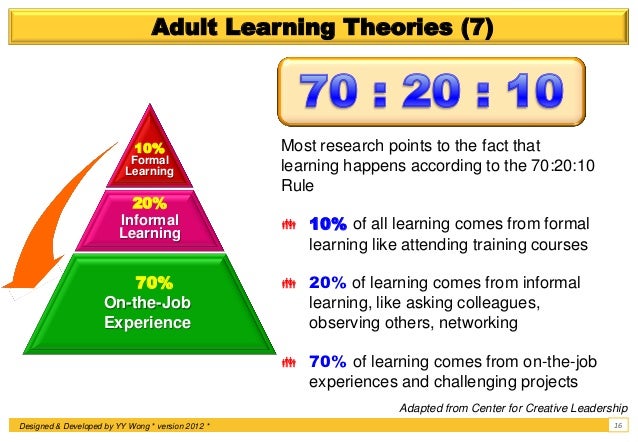 Adult Learning Theories (7)

10%
Formal
Learning

20%
Informal
Learning

70%
On-the-Job
Experience

70 : 20 : 10

Most research points to the fact that learning happens according to the 70:20:10 Rule

10% of all learning comes from formal learning like attending training courses

20% of learning comes from informal learning, like asking colleagues, observing others, networking

70% of learning comes from on-the-job experiences and challenging projects

Adapted from Center for Creative Leadership

Designed & Developed by YY Wong * version 2012 *

16